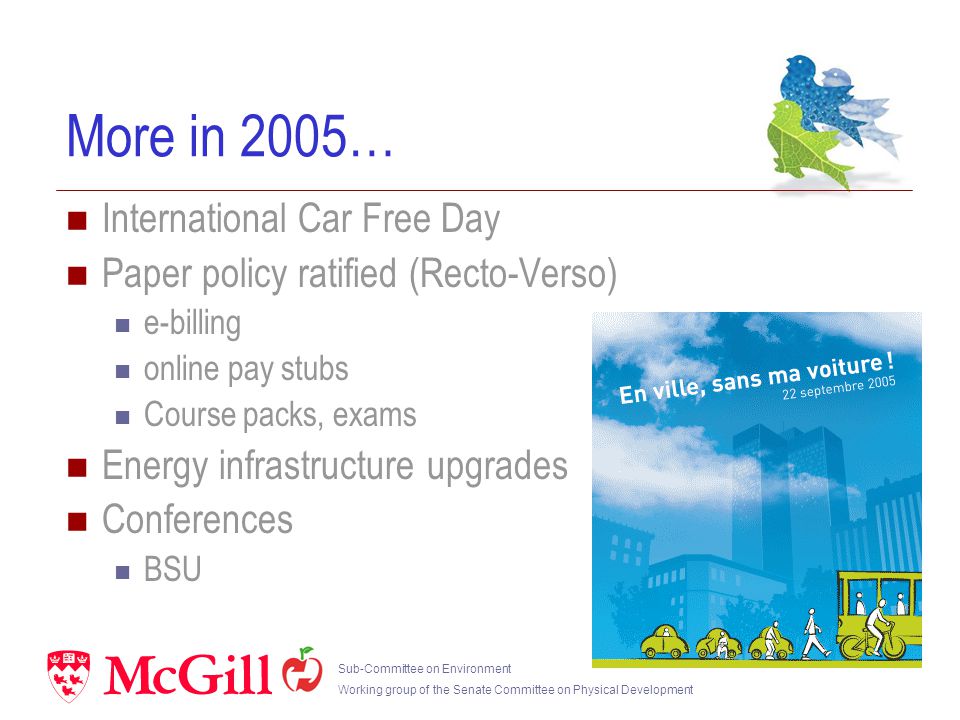 More in 2005…

International Car Free Day
Paper policy ratified (Recto-Verso)
e-billing
online pay stubs
Course packs, exams
Energy infrastructure upgrades
Conferences
BSU

En ville, sans ma voiture !
22 septembre 2005

McGill

Sub-Committee on Environment
Working group of the Senate Committee on Physical Development